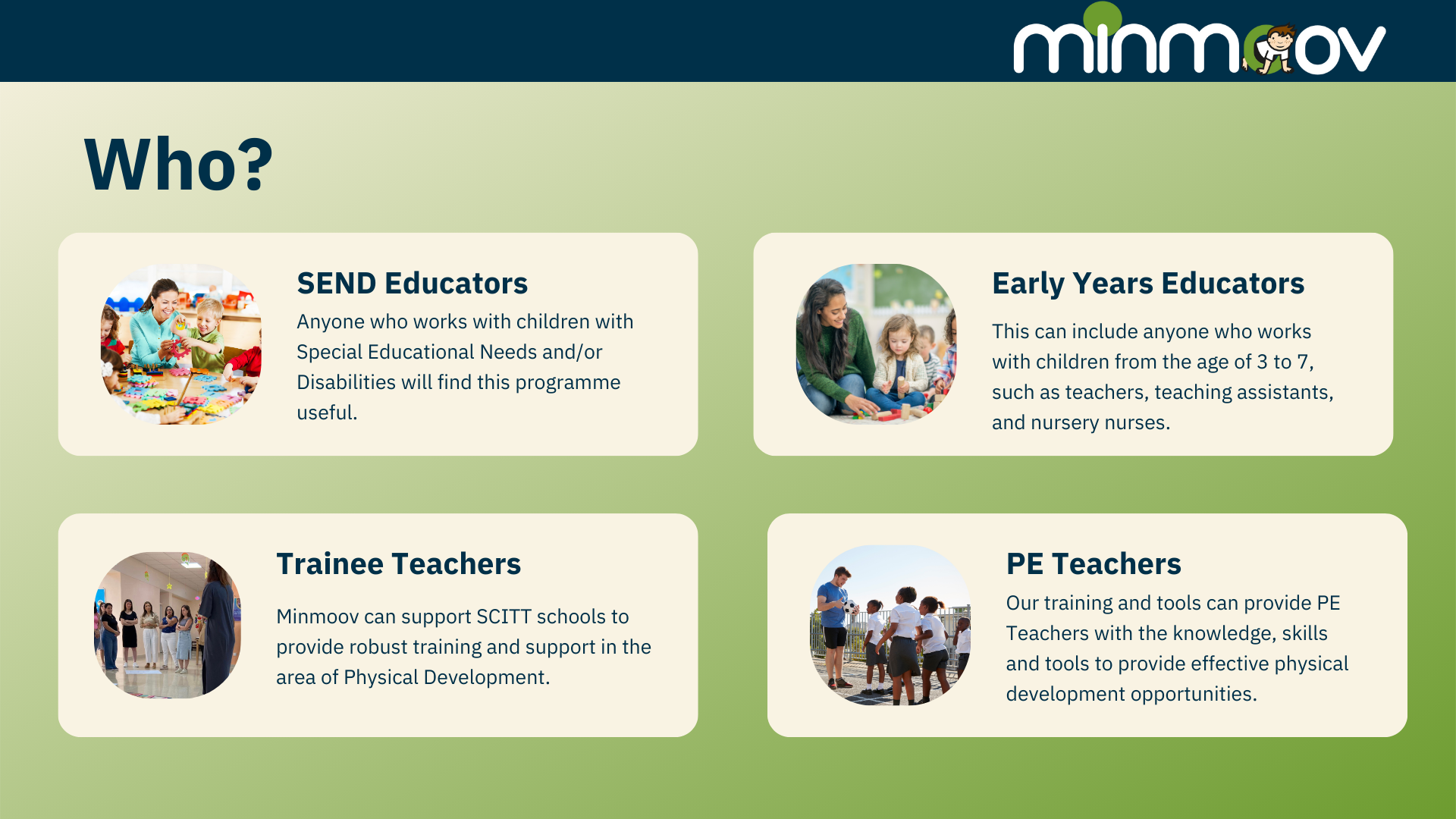 minmoov

Who?

SEND Educators
Anyone who works with children with Special Educational Needs and/or Disabilities will find this programme useful.

Early Years Educators
This can include anyone who works with children from the age of 3 to 7, such as teachers, teaching assistants, and nursery nurses.

Trainee Teachers
Minmoov can support SCITT schools to provide robust training and support in the area of Physical Development.

PE Teachers
Our training and tools can provide PE Teachers with the knowledge, skills and tools to provide effective physical development opportunities.